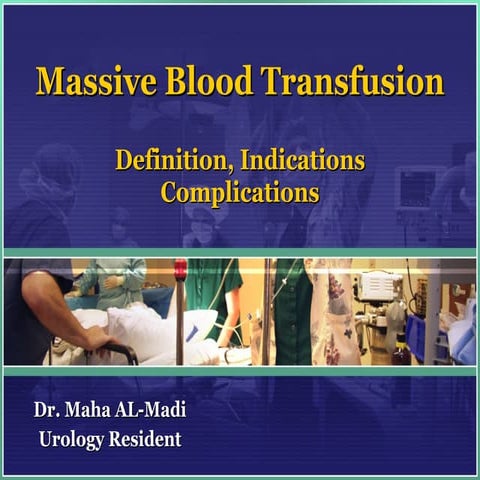 Massive Blood Transfusion

Definition, Indications
Complications

Dr. Maha AL-Madi
Urology Resident